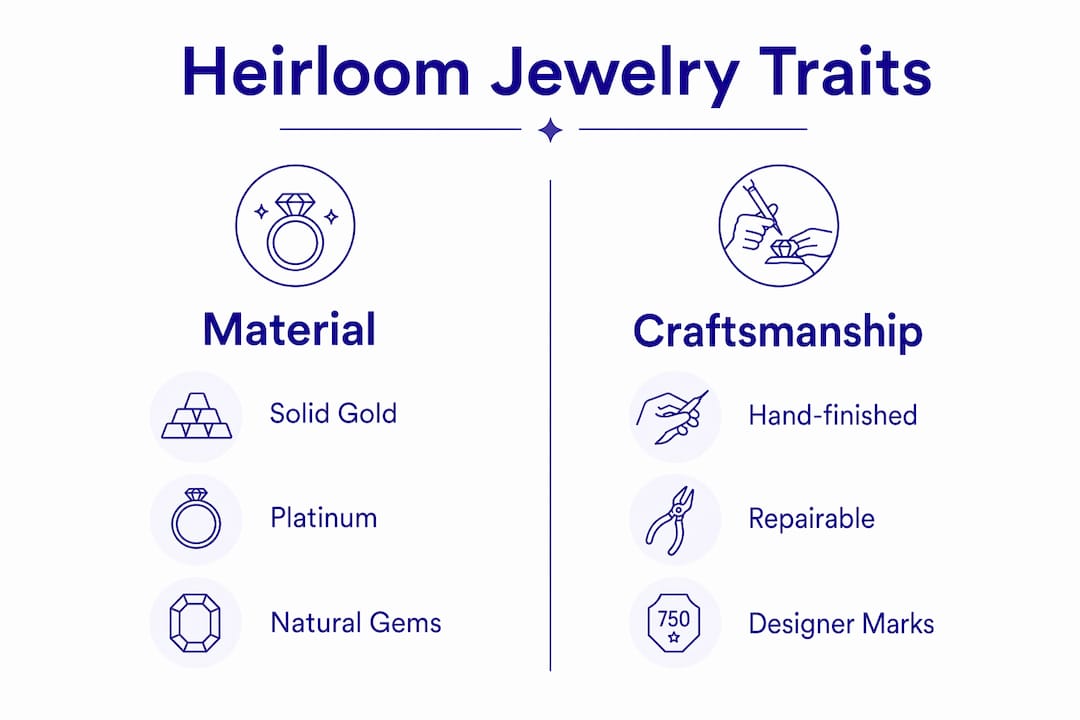 Heirloom Jewelry Traits

Material

Solid Gold

Platinum

Natural Gems

Craftsmanship

Hand-finished

Repairable

750

Designer Marks